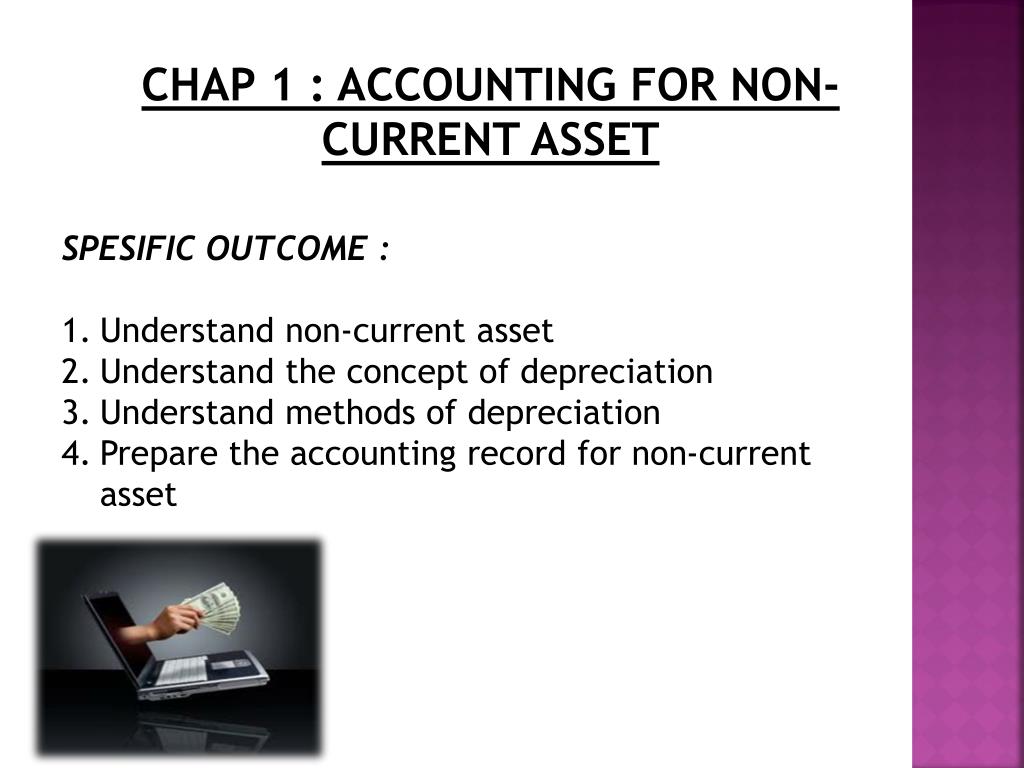 CHAP 1 : ACCOUNTING FOR NON-CURRENT ASSET

SPESIFIC OUTCOME :

1. Understand non-current asset
2. Understand the concept of depreciation
3. Understand methods of depreciation
4. Prepare the accounting record for non-current asset